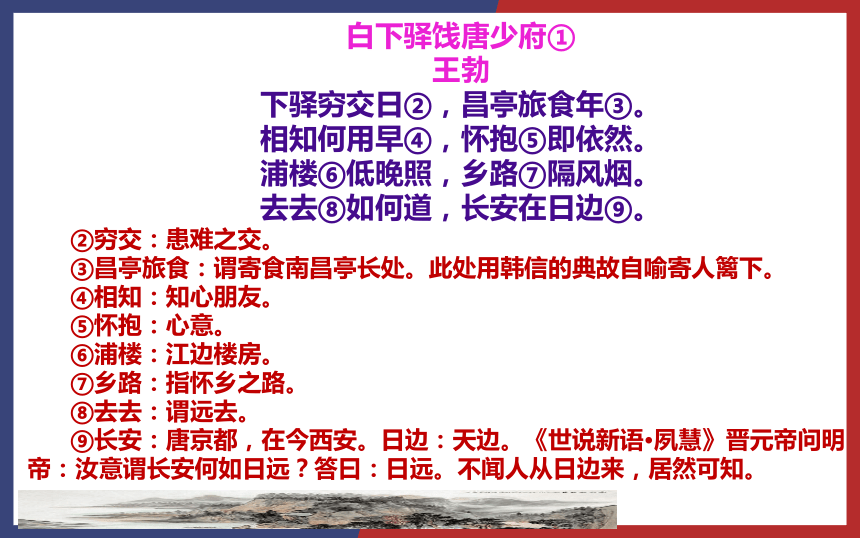 白下驿饯唐少府①
王勃

下驿穷交日②，昌亭旅食年③。
相知何用早④，怀抱⑤即依然。
浦楼⑥低晚照，乡路⑦隔风烟。
去去⑧如何道，长安在日边⑨。

②穷交：患难之交。
③昌亭旅食：谓寄食南昌亭长处。此处用韩信的典故自喻寄人篱下。
④相知：知心朋友。
⑤怀抱：心意。
⑥浦楼：江边楼房。
⑦乡路：指怀乡之路。
⑧去去：谓远去。
⑨长安：唐京都，在今西安。日边：天边。《世说新语•夙慧》晋元帝问明帝：汝意谓长安何如日远？答曰：日远。不闻人从日边来，居然可知。